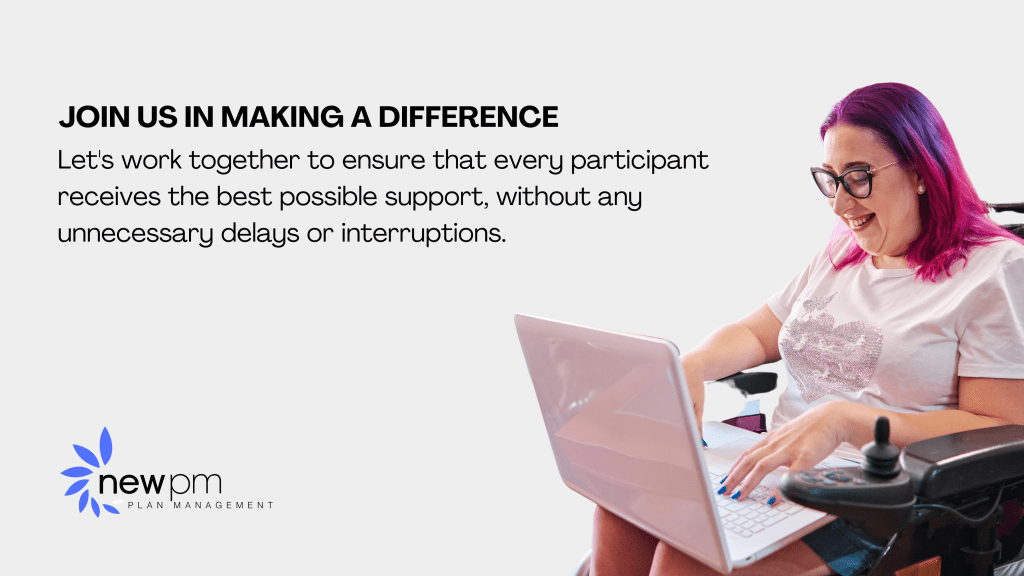 JOIN US IN MAKING A DIFFERENCE

Let's work together to ensure that every participant receives the best possible support, without any unnecessary delays or interruptions.

newpm
PLAN MANAGEMENT